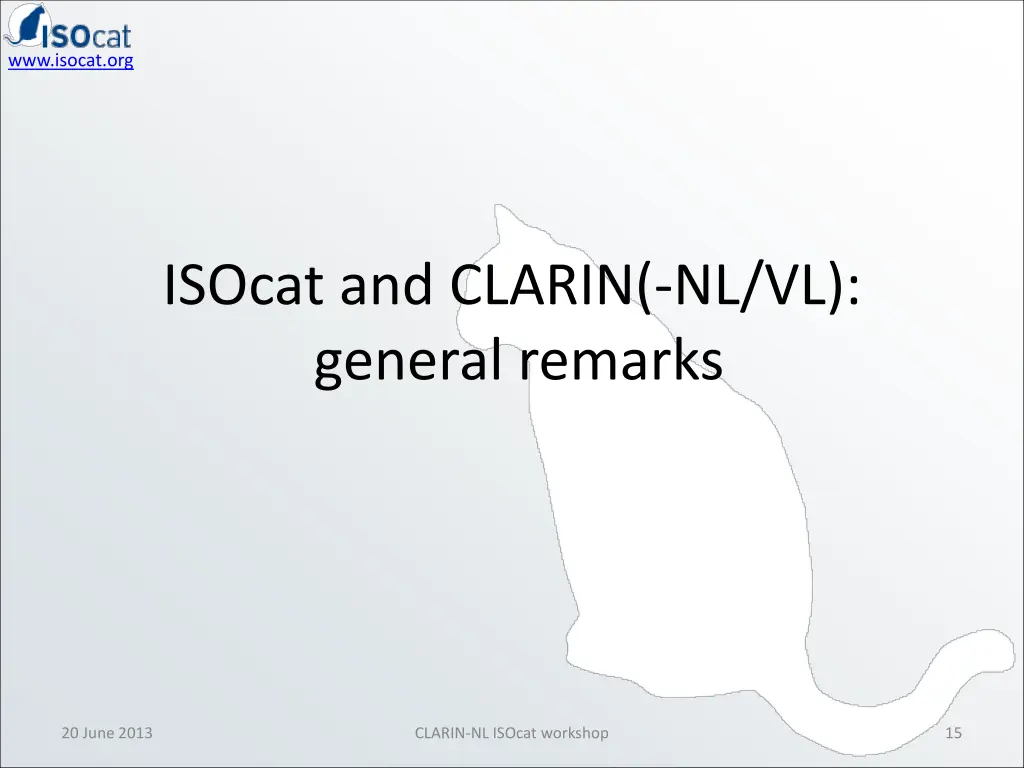 ISOcat
www.isocat.org

ISOcat and CLARIN(-NL/VL): general remarks

20 June 2013

CLARIN-NL ISOcat workshop

15